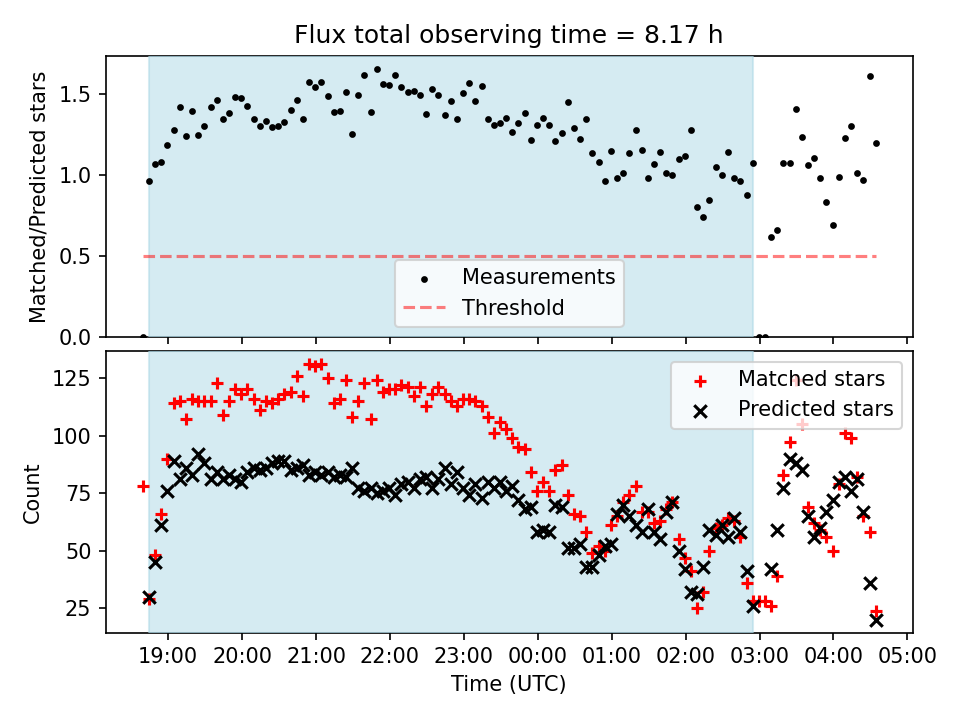 Flux total observing time = 8.17 h

Matched/Predicted stars

1.5
1.0
0.5
0.0

Measurements
Threshold

Count

125
100
75
50
25

Matched stars
Predicted stars

19:00 20:00 21:00 22:00 23:00 00:00 01:00 02:00 03:00 04:00 05:00
Time (UTC)